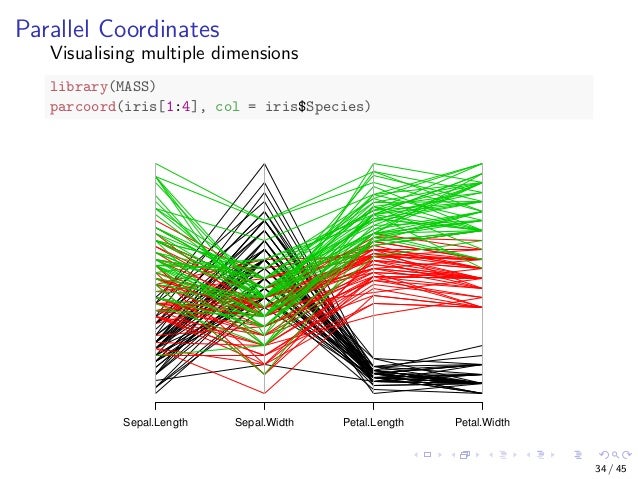 Parallel Coordinates
Visualising multiple dimensions

library(MASS)
parcoord(iris[1:4], col = iris$Species)

Sepal.Length
Sepal.Width
Petal.Length
Petal.Width

34 / 45